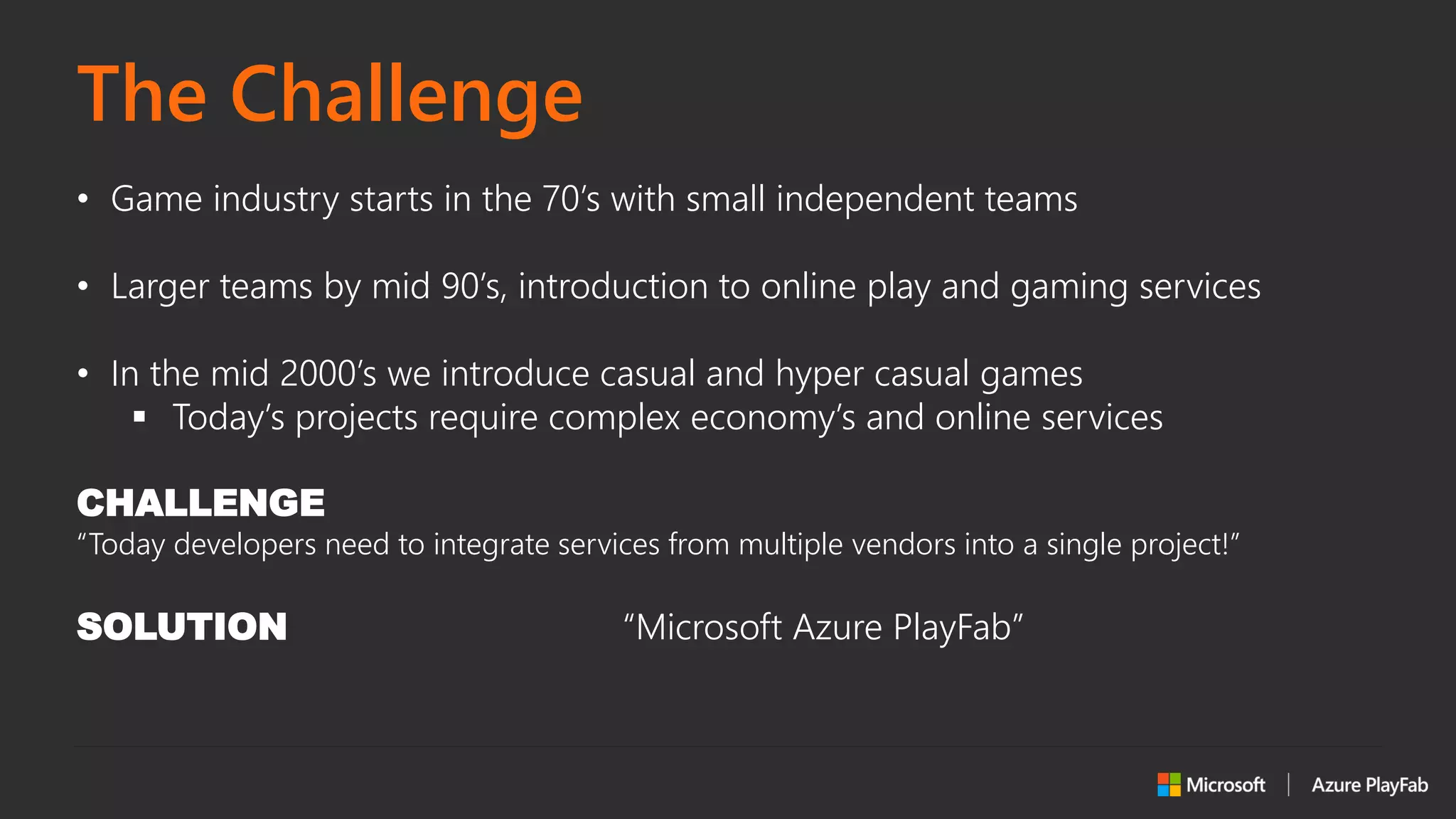 The Challenge

• Game industry starts in the 70's with small independent teams

• Larger teams by mid 90's, introduction to online play and gaming services

• In the mid 2000's we introduce casual and hyper casual games
▪ Today's projects require complex economy's and online services

CHALLENGE
"Today developers need to integrate services from multiple vendors into a single project!"

SOLUTION "Microsoft Azure PlayFab"

Microsoft | Azure PlayFab